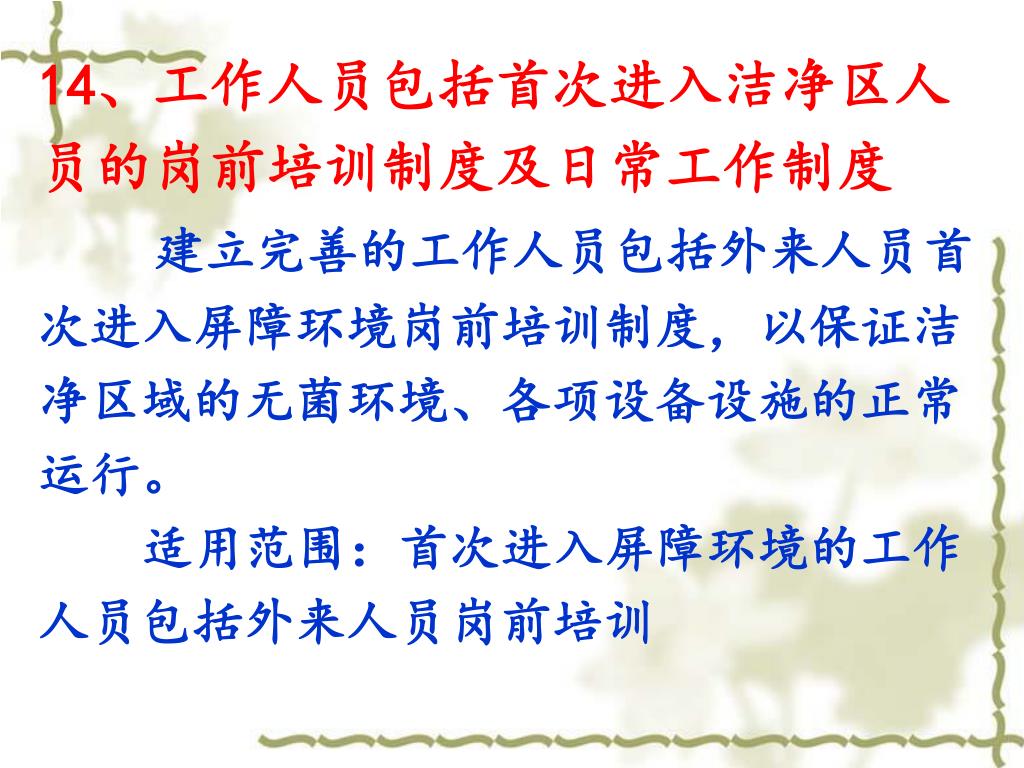 14、工作人员包括首次进入洁净区人员的岗前培训制度及日常工作制度

建立完善的工作人员包括外来人员首次进入屏障环境岗前培训制度，以保证洁净区域的无菌环境、各项设备设施的正常运行。

适用范围：首次进入屏障环境的工作人员包括外来人员岗前培训